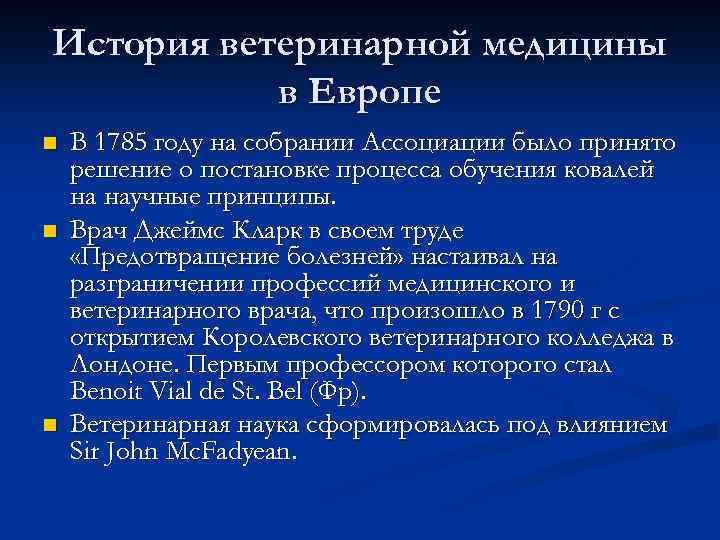 История ветеринарной медицины в Европе

В 1785 году на собрании Ассоциации было принято решение о постановке процесса обучения ковалей на научные принципы.

Врач Джеймс Кларк в своем труде «Предотвращение болезней» настаивал на разграничении профессий медицинского и ветеринарного врача, что произошло в 1790 г с открытием Королевского ветеринарного колледжа в Лондоне. Первым профессором которого стал Benoit Vial de St. Bel (Фр).

Ветеринарная наука сформировалась под влиянием Sir John McFadyean.